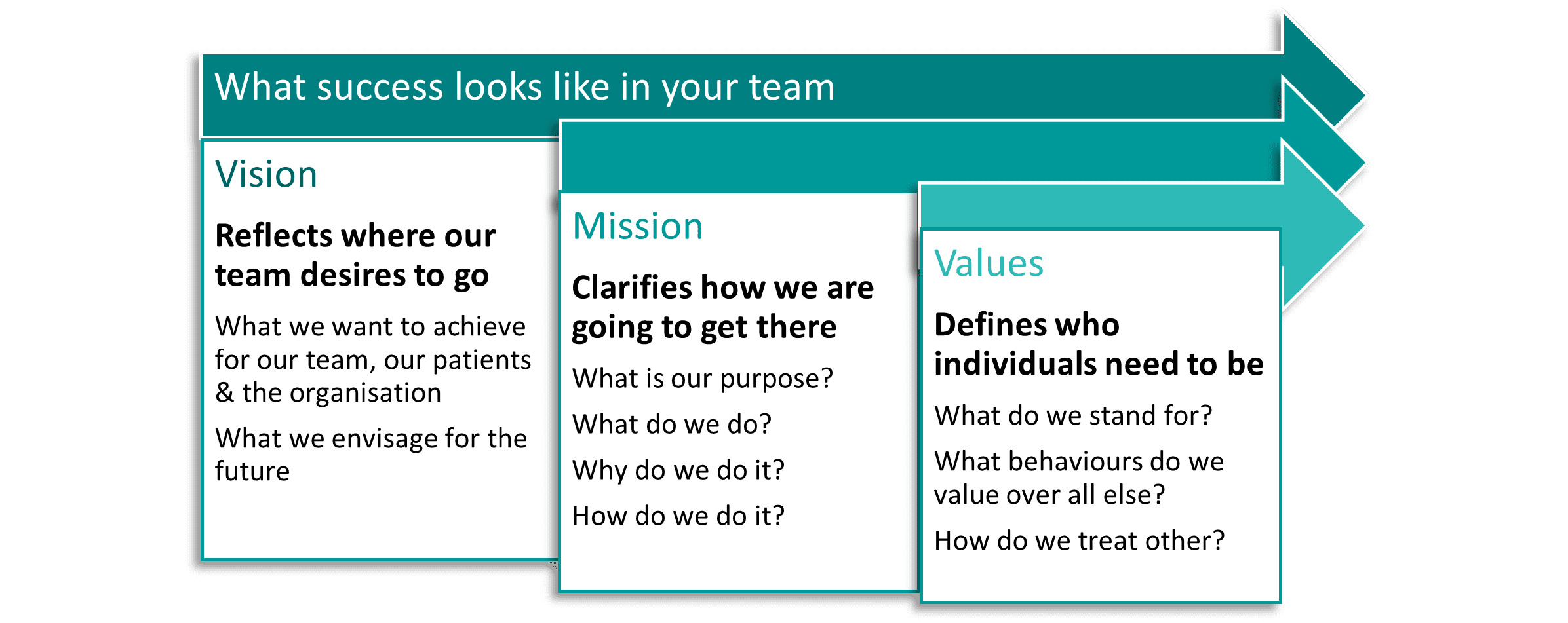 What success looks like in your team

Vision

Reflects where our team desires to go

What we want to achieve for our team, our patients & the organisation

What we envisage for the future

Mission

Clarifies how we are going to get there

What is our purpose?

What do we do?

Why do we do it?

How do we do it?

Values

Defines who individuals need to be

What do we stand for?

What behaviours do we value over all else?

How do we treat other?